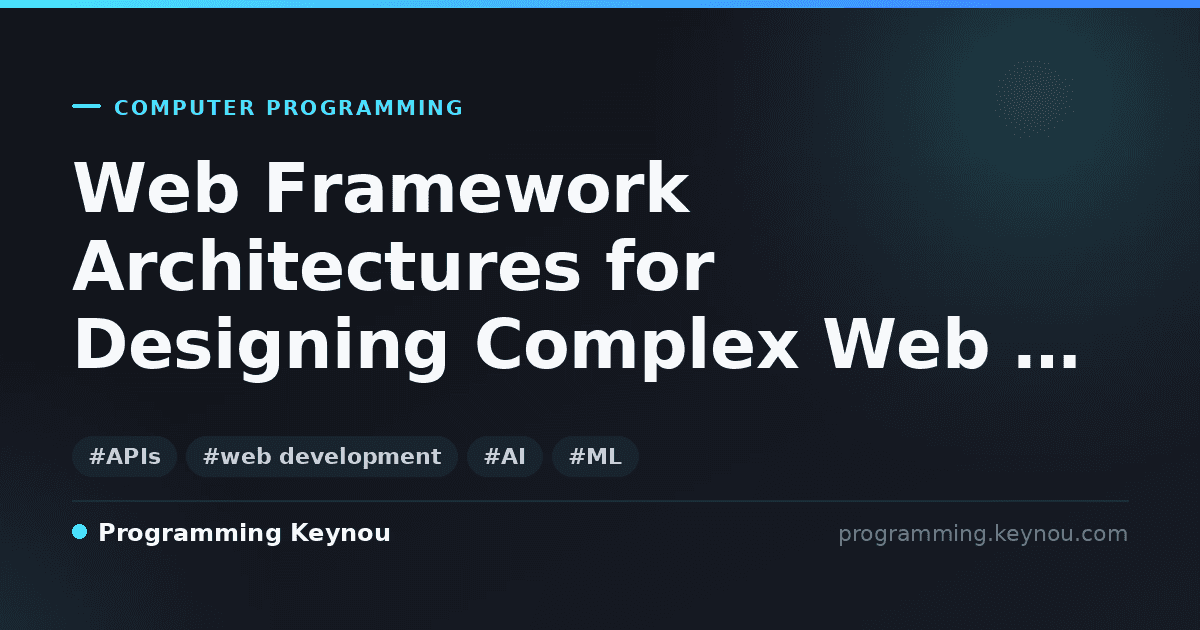 COMPUTER PROGRAMMING

Web Framework Architectures for Designing Complex Web ...

#APIs #web development #AI #ML

Programming Keynou

programming.keynou.com